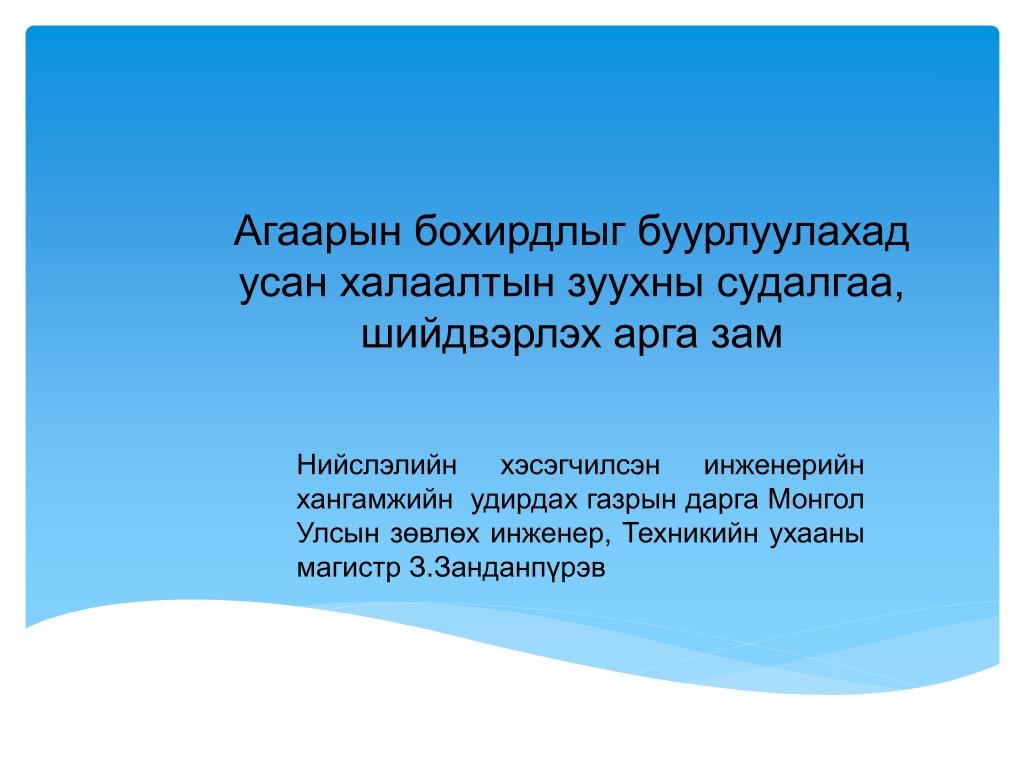 Агаарын бохирдлыг бууруулахад усан халаалтын зуухны судалгаа, шийдвэрлэх арга зам

Нийслэлийн хэсэгчилсэн инженерийн хангамжийн удирдах газрын дарга Монгол Улсын зөвлөх инженер, Техникийн ухааны магистр З.Занданпүрэв